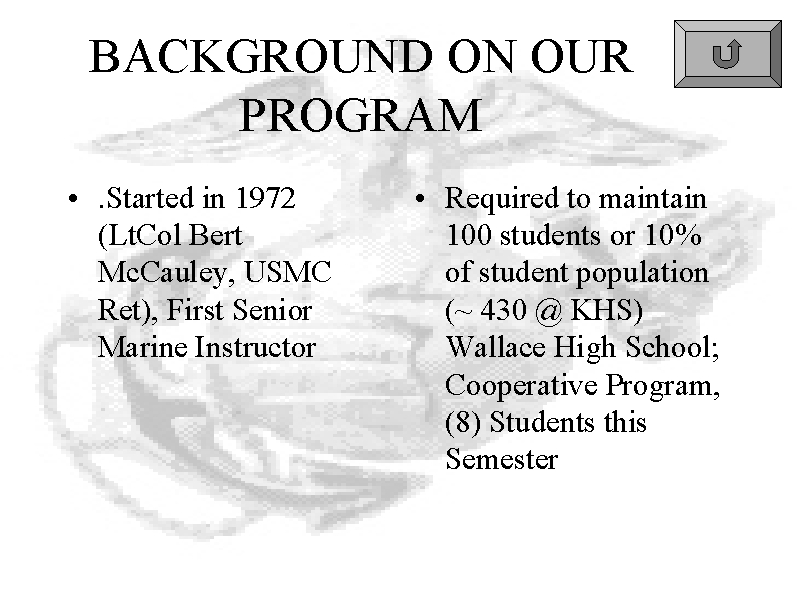 BACKGROUND ON OUR PROGRAM

• .Started in 1972 (LtCol Bert McCauley, USMC Ret), First Senior Marine Instructor

• Required to maintain 100 students or 10% of student population (~ 430 @ KHS) Wallace High School; Cooperative Program, (8) Students this Semester